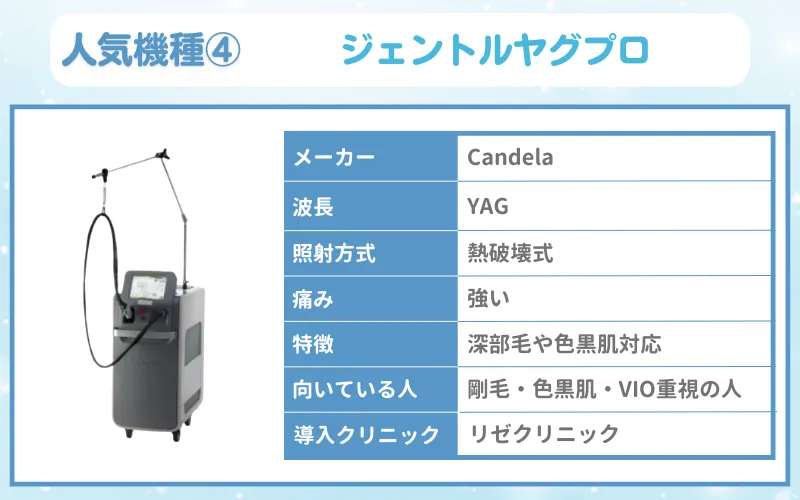 人気機種④ ジェントルヤグプロ

| メーカー | Candela |
|---|---|
| 波長 | YAG |
| 照射方式 | 熱破壊式 |
| 痛み | 強い |
| 特徴 | 深部毛や色黒肌対応 |
| 向いている人 | 剛毛・色黒肌・VIO重視の人 |
| 導入クリニック | リゼクリニック |